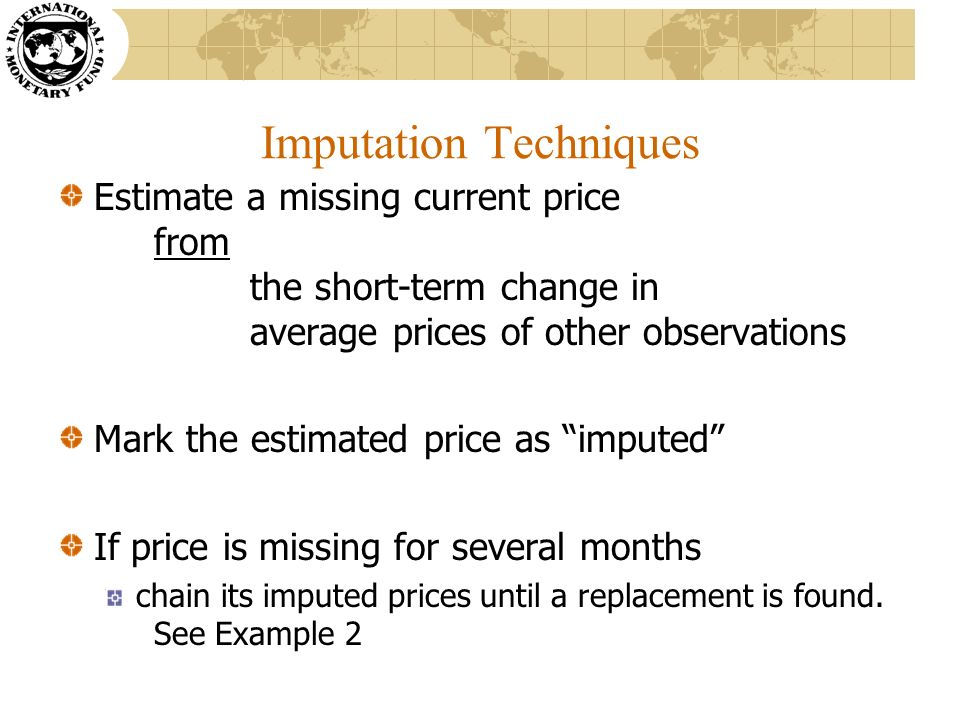 INTERNATIONAL MONETARY FUND

Imputation Techniques

Estimate a missing current price
from
the short-term change in
average prices of other observations

Mark the estimated price as “imputed”

If price is missing for several months

chain its imputed prices until a replacement is found. See Example 2